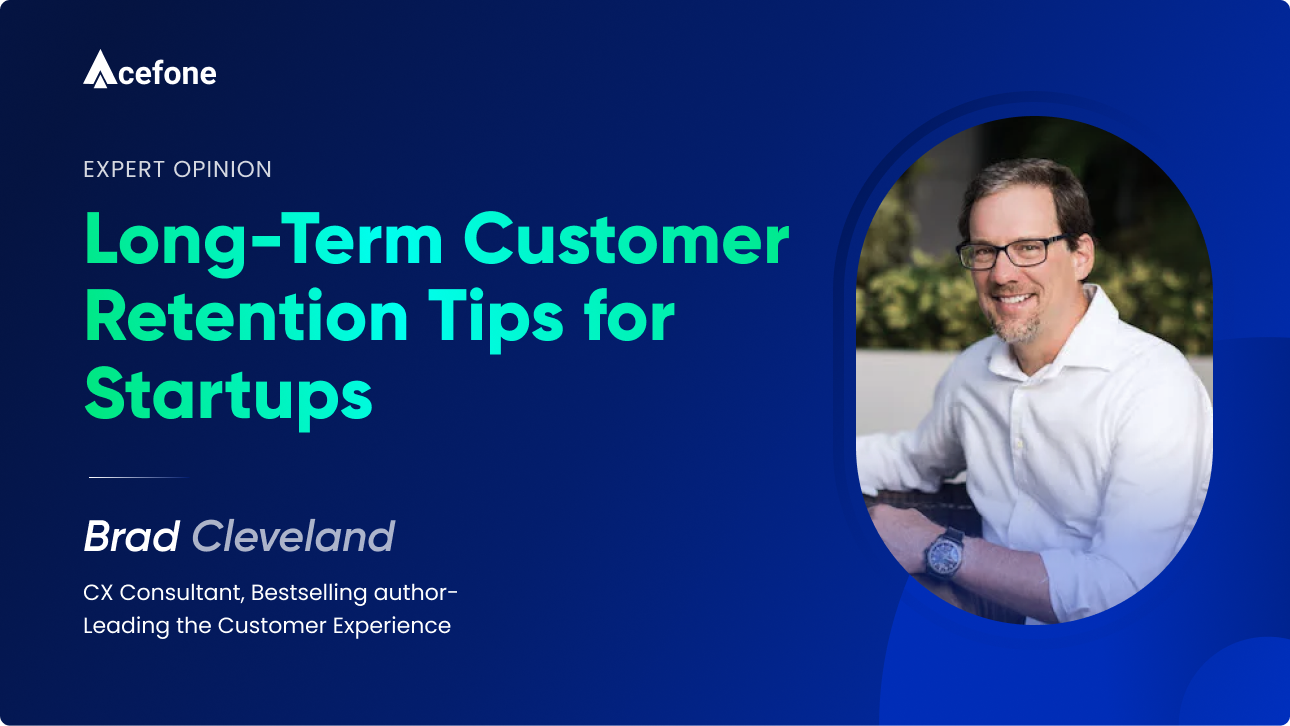 Acefone

EXPERT OPINION

Long-Term Customer Retention Tips for Startups

Brad Cleveland

CX Consultant, Bestselling author-
Leading the Customer Experience